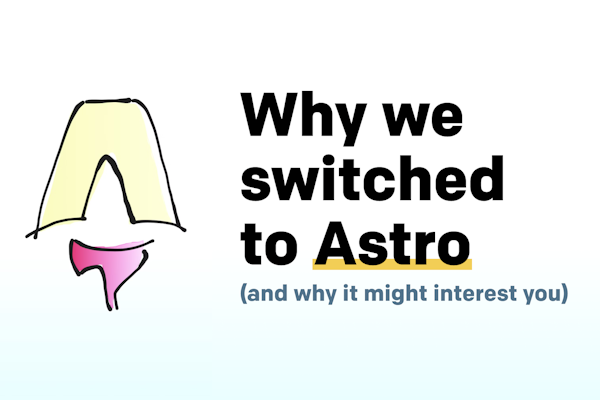 Why we switched to Astro

(and why it might interest you)